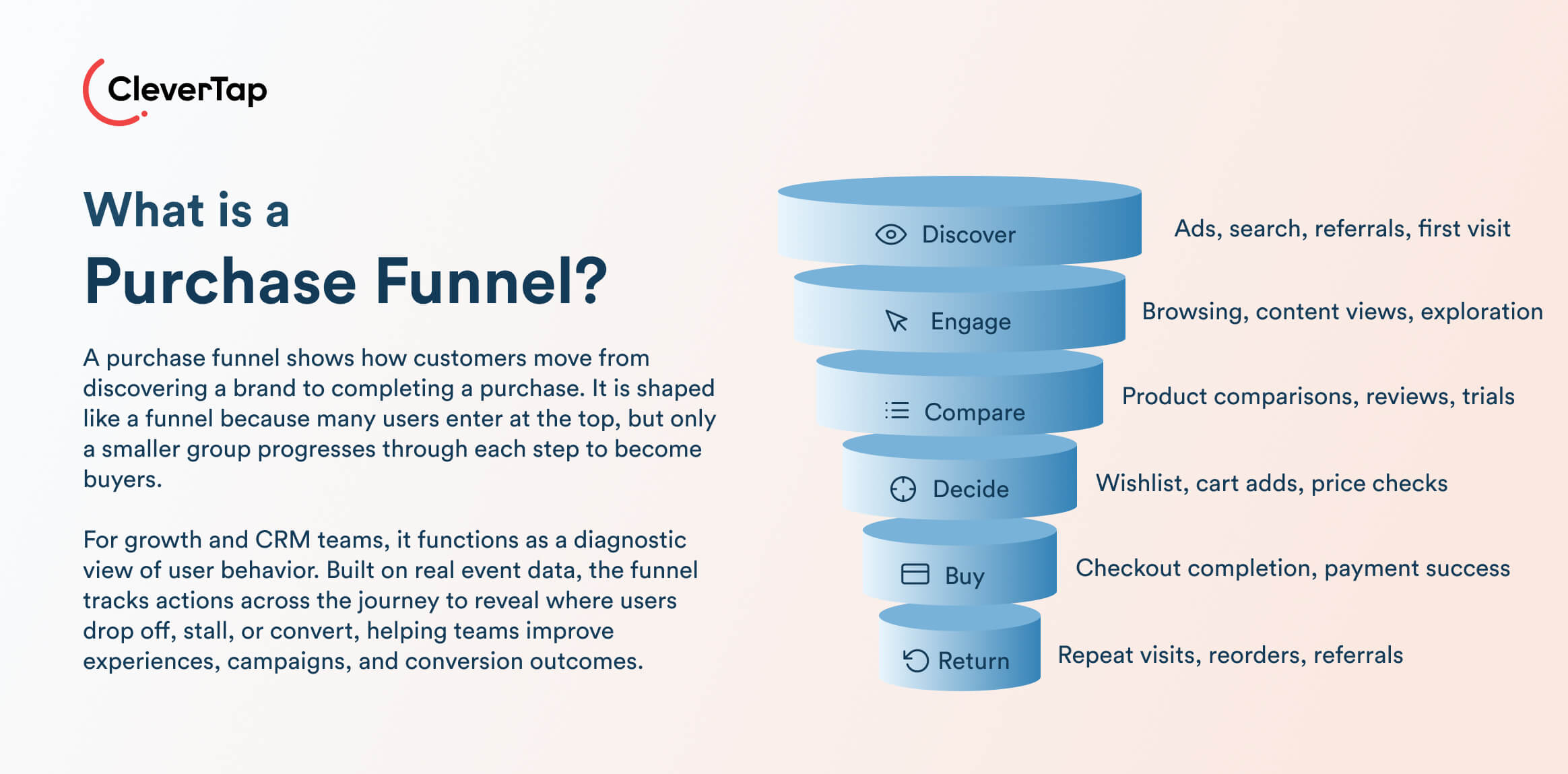 CleverTap

What is a
Purchase Funnel?

A purchase funnel shows how customers move from discovering a brand to completing a purchase. It is shaped like a funnel because many users enter at the top, but only a smaller group progresses through each step to become buyers.

For growth and CRM teams, it functions as a diagnostic view of user behavior. Built on real event data, the funnel tracks actions across the journey to reveal where users drop off, stall, or convert, helping teams improve experiences, campaigns, and conversion outcomes.

Discover
Ads, search, referrals, first visit

Engage
Browsing, content views, exploration

Compare
Product comparisons, reviews, trials

Decide
Wishlist, cart adds, price checks

Buy
Checkout completion, payment success

Return
Repeat visits, reorders, referrals